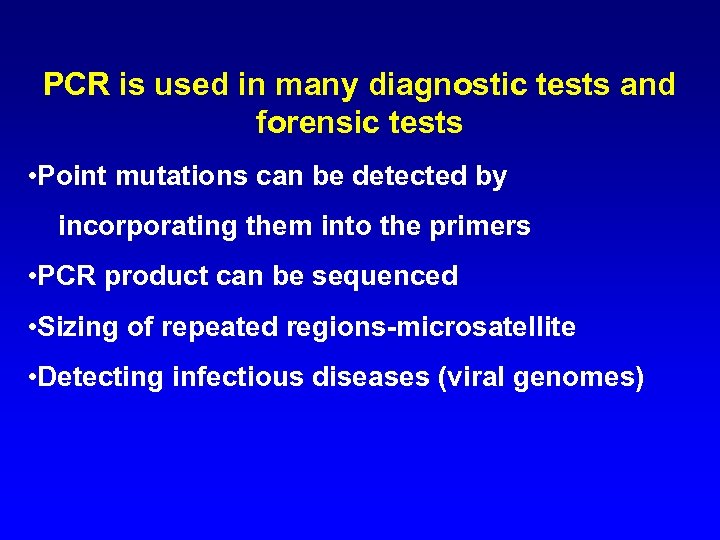 PCR is used in many diagnostic tests and forensic tests

•Point mutations can be detected by incorporating them into the primers

•PCR product can be sequenced

•Sizing of repeated regions-microsatellite

•Detecting infectious diseases (viral genomes)